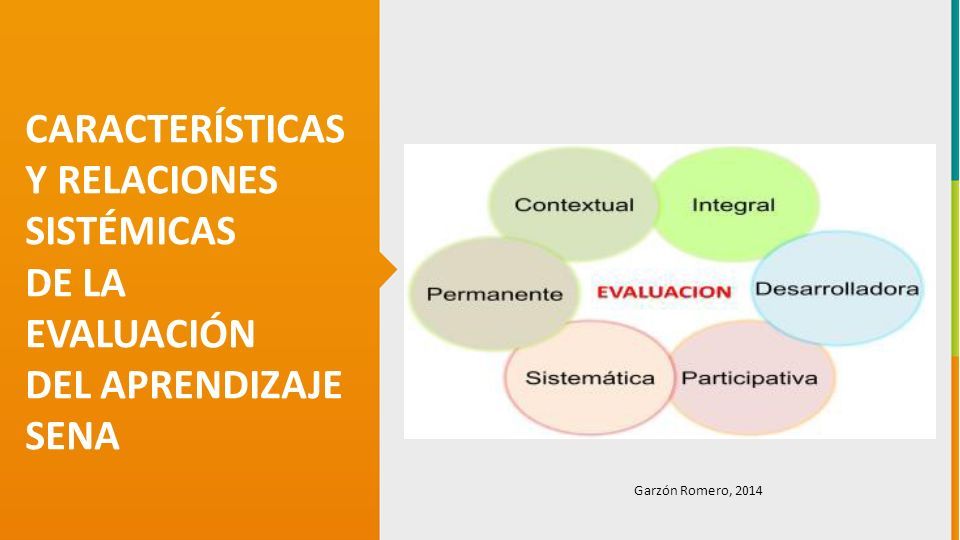 CARACTERÍSTICAS Y RELACIONES SISTÉMICAS DE LA EVALUACIÓN DEL APRENDIZAJE SENA

Contextual
Integral
Permanente
EVALUACION
Desarrolladora
Sistemática
Participativa

Garzón Romero, 2014